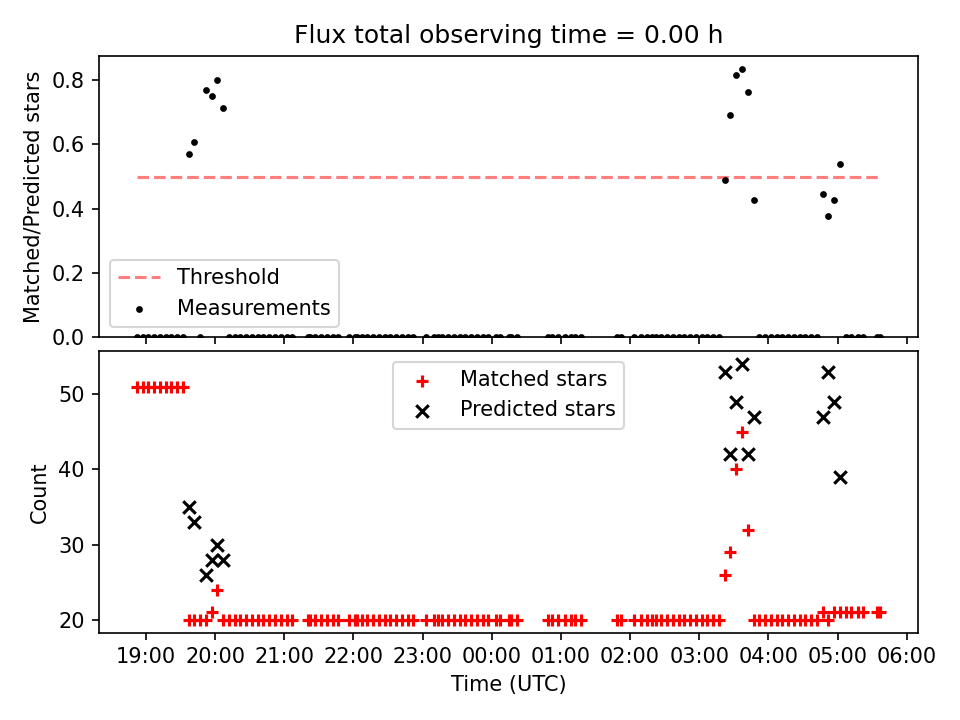 Flux total observing time = 0.00 h

Matched/Predicted stars

0.8
0.6
0.4
0.2
0.0

Threshold
Measurements

Count

50
40
30
20

Matched stars
Predicted stars

19:00 20:00 21:00 22:00 23:00 00:00 01:00 02:00 03:00 04:00 05:00 06:00

Time (UTC)